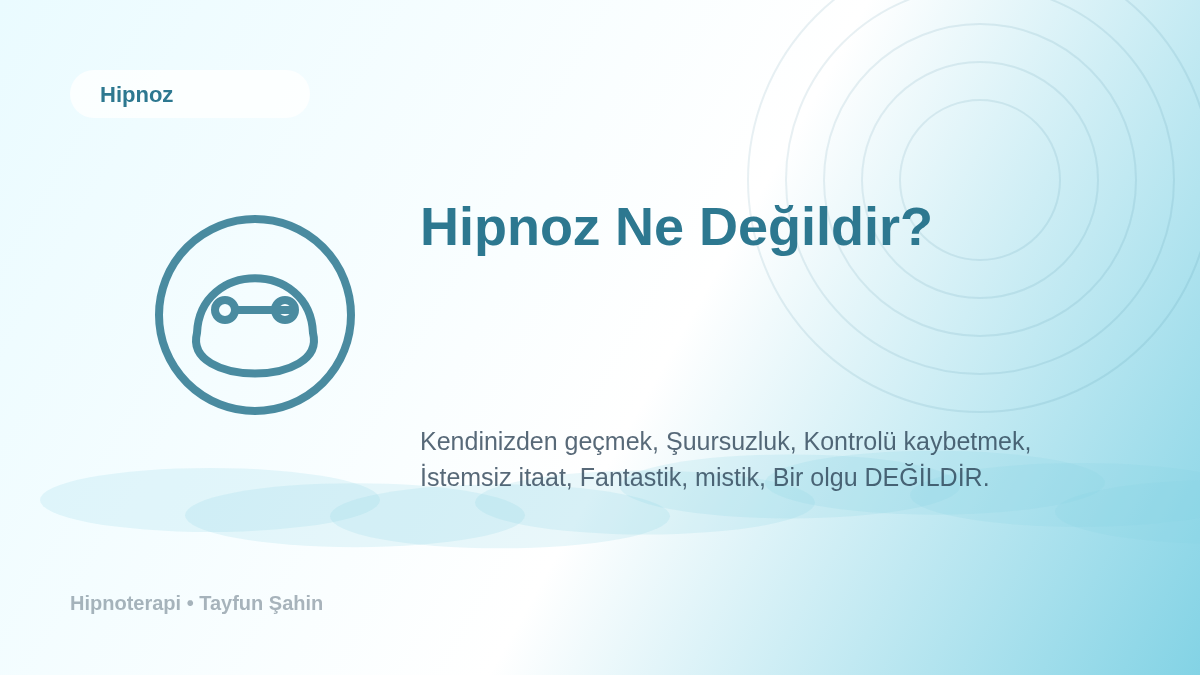 Hipnoz

Hipnoz Ne Değildir?

Kendinizden geçmek, Şuursuzluk, Kontrolü kaybetmek, İstemsiz itaat, Fantastik, mistik, Bir olgu DEĞİLDİR.

Hipnoterapi • Tayfun Şahin